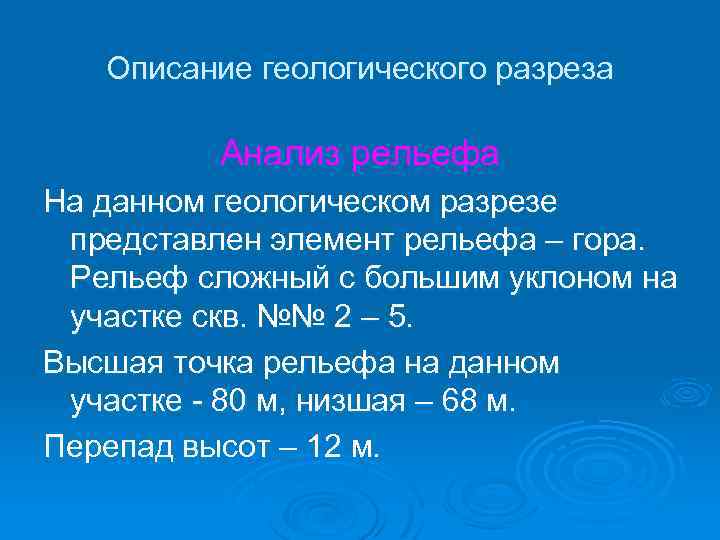 Описание геологического разреза

Анализ рельефа

На данном геологическом разрезе представлен элемент рельефа – гора. Рельеф сложный с большим уклоном на участке скв. №№ 2 – 5.

Высшая точка рельефа на данном участке - 80 м, низшая – 68 м.

Перепад высот – 12 м.